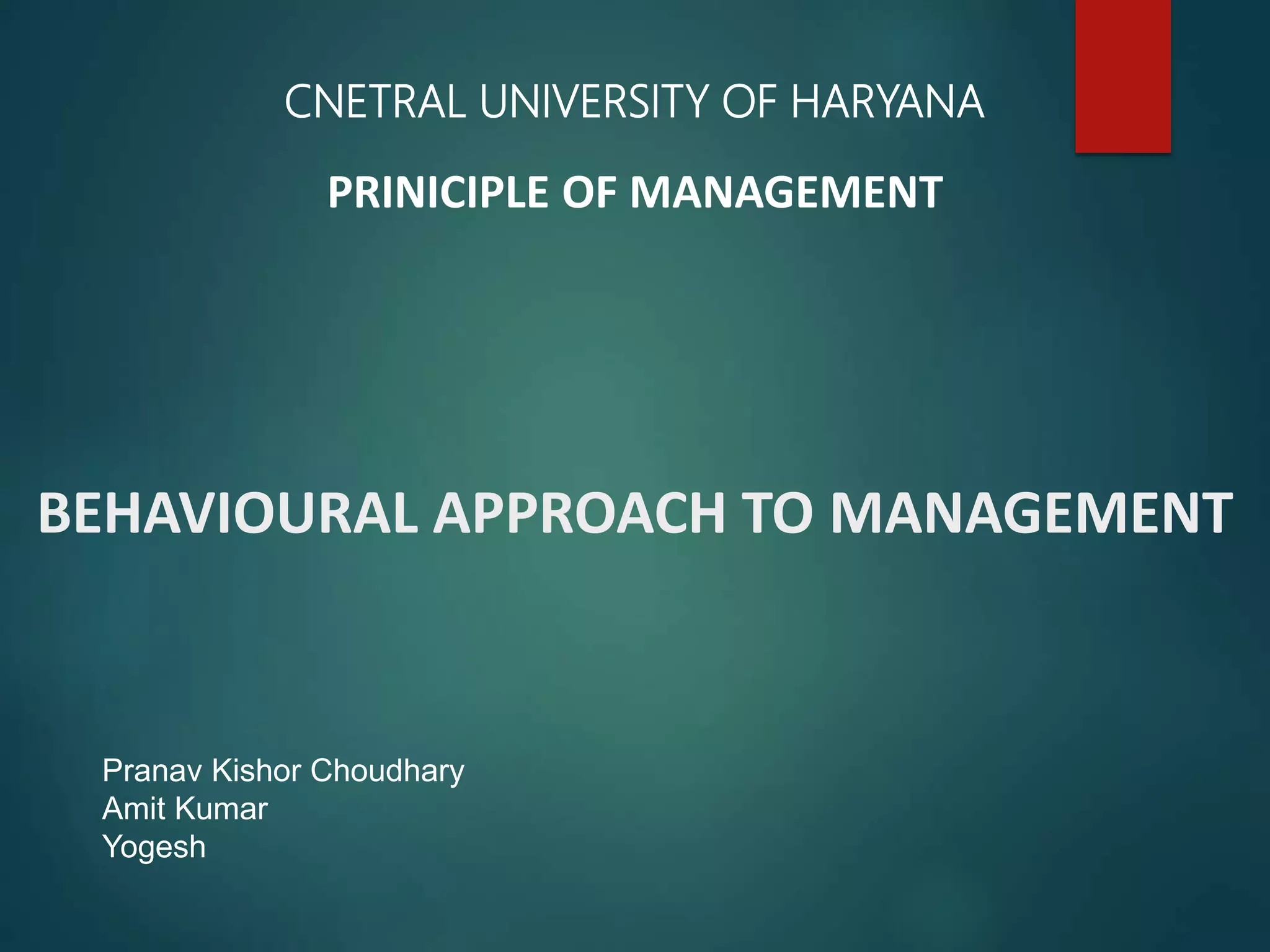 CNETRAL UNIVERSITY OF HARYANA

PRINICIPLE OF MANAGEMENT

BEHAVIOURAL APPROACH TO MANAGEMENT

Pranav Kishor Choudhary
Amit Kumar
Yogesh